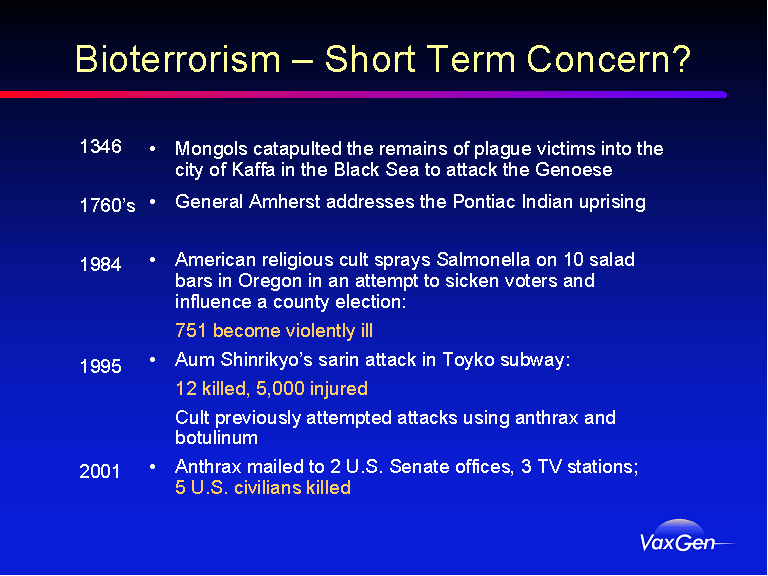 Bioterrorism – Short Term Concern?

1346 • Mongols catapulted the remains of plague victims into the city of Kaffa in the Black Sea to attack the Genoese

1760's • General Amherst addresses the Pontiac Indian uprising

1984 • American religious cult sprays Salmonella on 10 salad bars in Oregon in an attempt to sicken voters and influence a county election:

751 become violently ill

1995 • Aum Shinrikyo's sarin attack in Toyko subway:

12 killed, 5,000 injured

Cult previously attempted attacks using anthrax and botulinum

2001 • Anthrax mailed to 2 U.S. Senate offices, 3 TV stations; 5 U.S. civilians killed

VaxGen